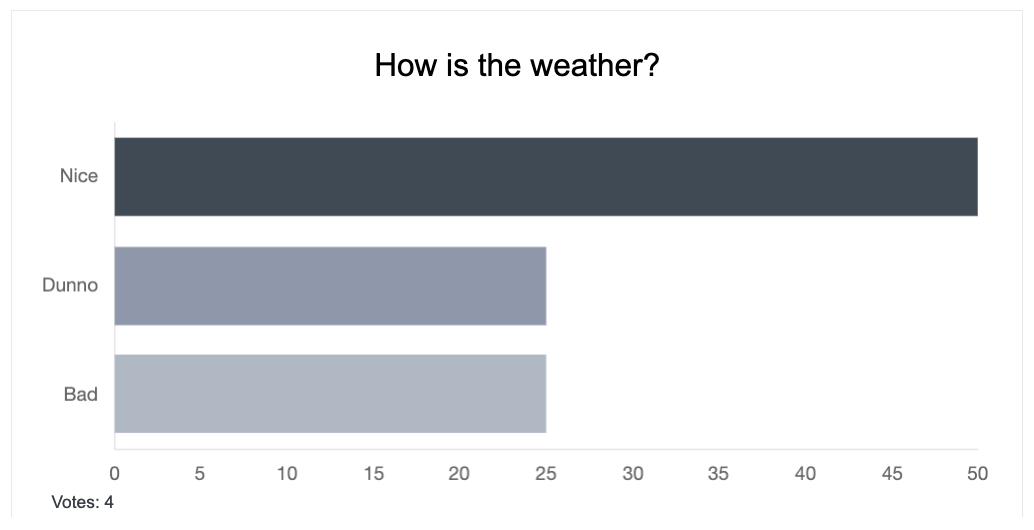 How is the weather?

Nice

Dunno

Bad

0 5 10 15 20 25 30 35 40 45 50

Votes: 4